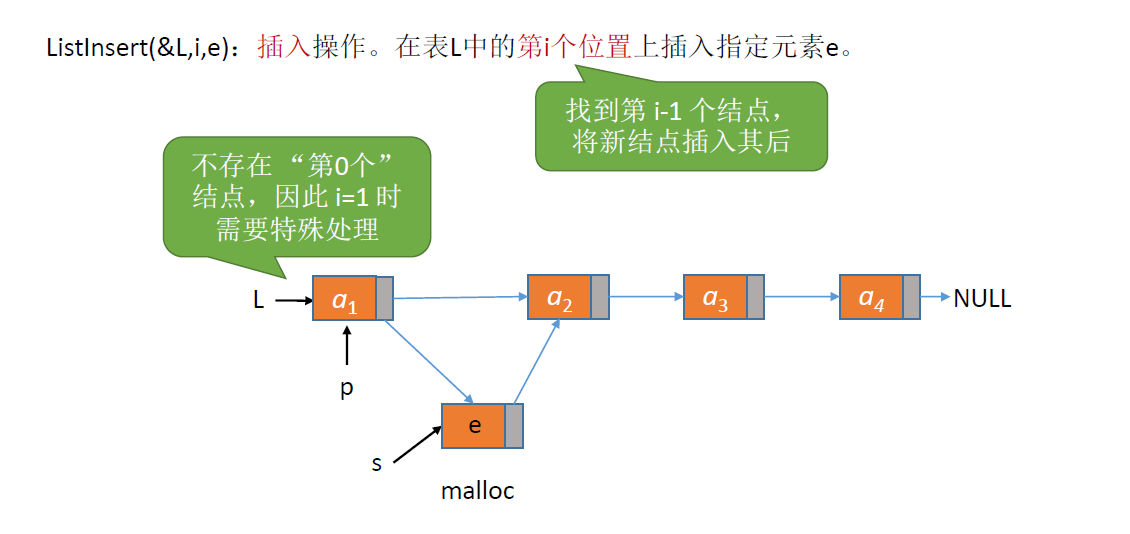 ListInsert(&L,i,e)：插入操作。在表L中的第i个位置上插入指定元素e。

找到第 i-1 个结点，将新结点插入其后

不存在 “第0个” 结点，因此 i=1 时需要特殊处理

L

$a_1$

$a_2$

$a_3$

$a_4$

NULL

p

e

s

malloc